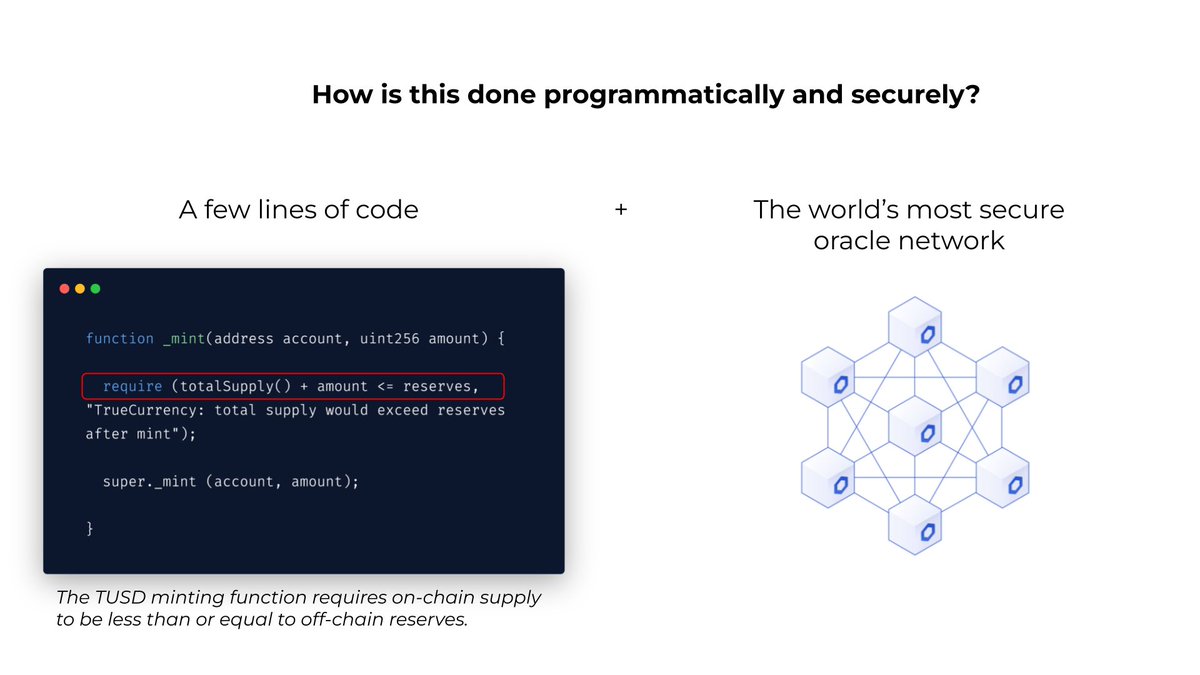 How is this done programmatically and securely?

A few lines of code

+

The world's most secure oracle network

function _mint(address account, uint256 amount) {

require (totalSupply() + amount <= reserves,
"TrueCurrency: total supply would exceed reserves after mint");

super._mint (account, amount);

}

The TUSD minting function requires on-chain supply to be less than or equal to off-chain reserves.